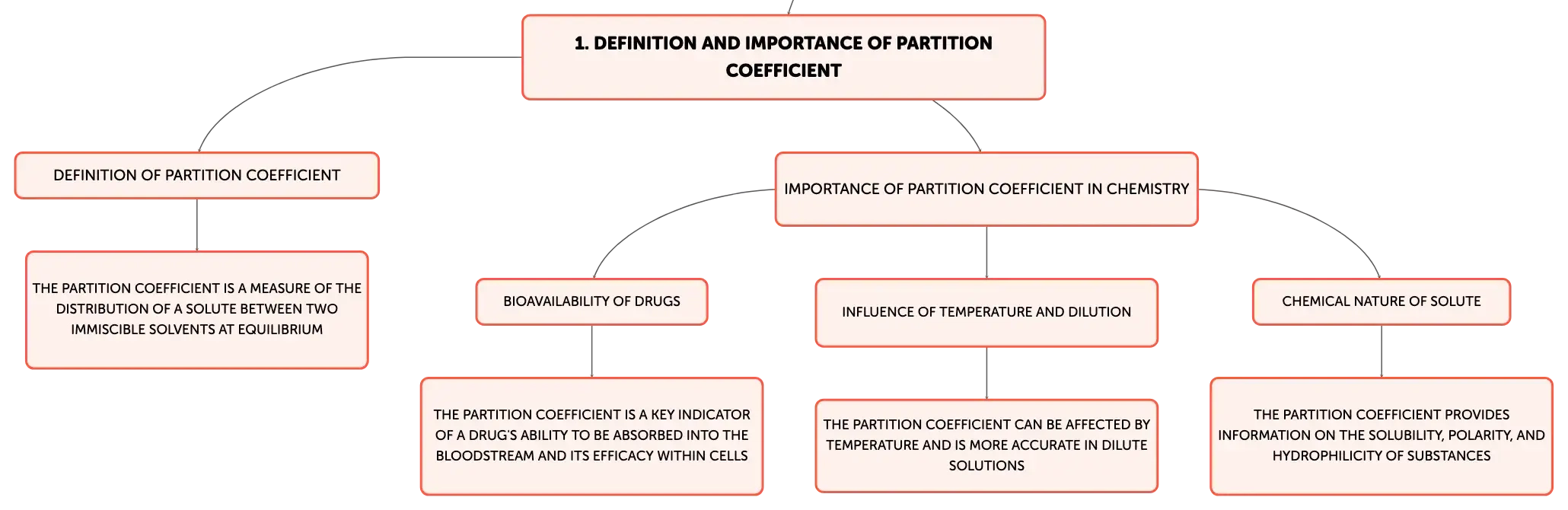 1. DEFINITION AND IMPORTANCE OF PARTITION COEFFICIENT

DEFINITION OF PARTITION COEFFICIENT

THE PARTITION COEFFICIENT IS A MEASURE OF THE DISTRIBUTION OF A SOLUTE BETWEEN TWO IMMISCIBLE SOLVENTS AT EQUILIBRIUM

IMPORTANCE OF PARTITION COEFFICIENT IN CHEMISTRY

BIOAVAILABILITY OF DRUGS

THE PARTITION COEFFICIENT IS A KEY INDICATOR OF A DRUG'S ABILITY TO BE ABSORBED INTO THE BLOODSTREAM AND ITS EFFICACY WITHIN CELLS

INFLUENCE OF TEMPERATURE AND DILUTION

THE PARTITION COEFFICIENT CAN BE AFFECTED BY TEMPERATURE AND IS MORE ACCURATE IN DILUTE SOLUTIONS

CHEMICAL NATURE OF SOLUTE

THE PARTITION COEFFICIENT PROVIDES INFORMATION ON THE SOLUBILITY, POLARITY, AND HYDROPHILICITY OF SUBSTANCES